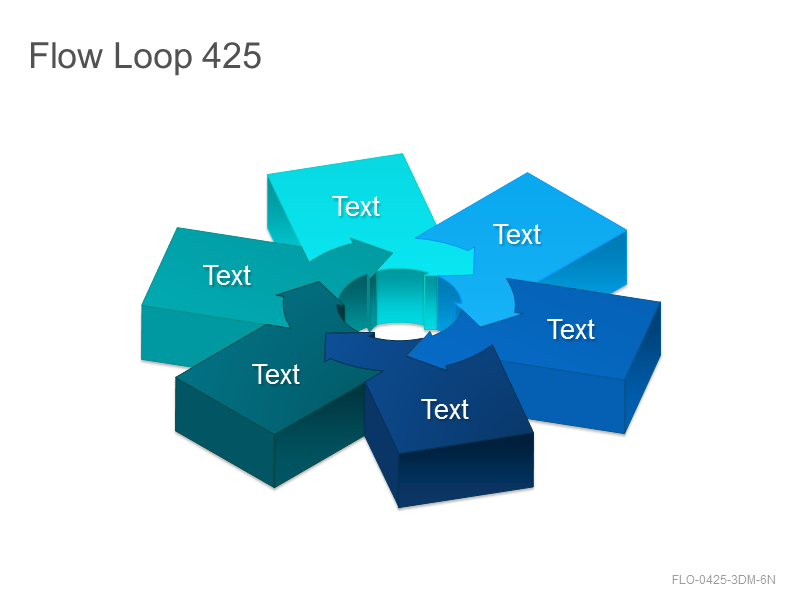 Flow Loop 425

Text

Text

Text

Text

Text

Text

FLO-0425-3DM-6N